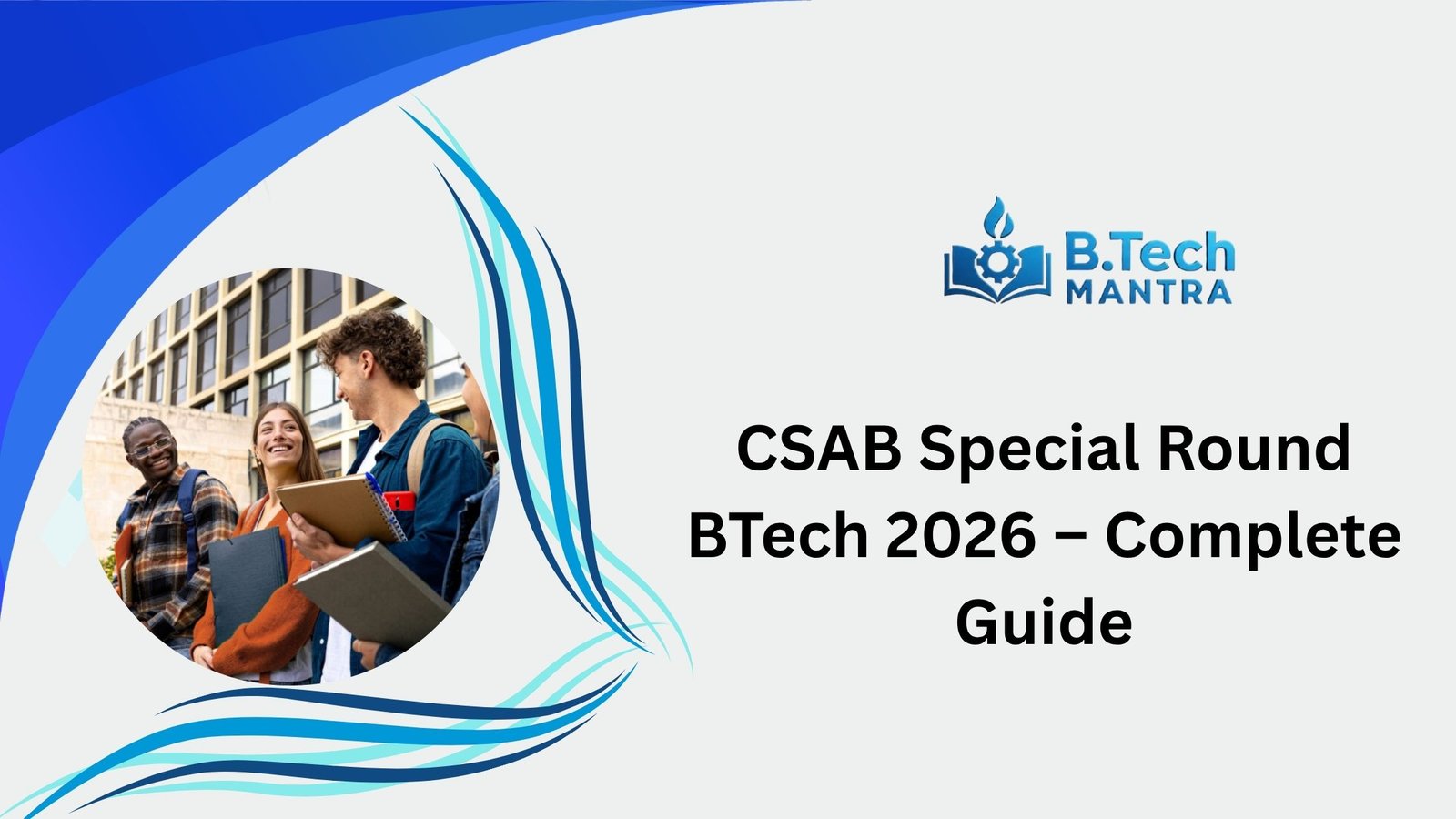 B.Tech
MANTRA

CSAB Special Round BTech 2026 – Complete Guide